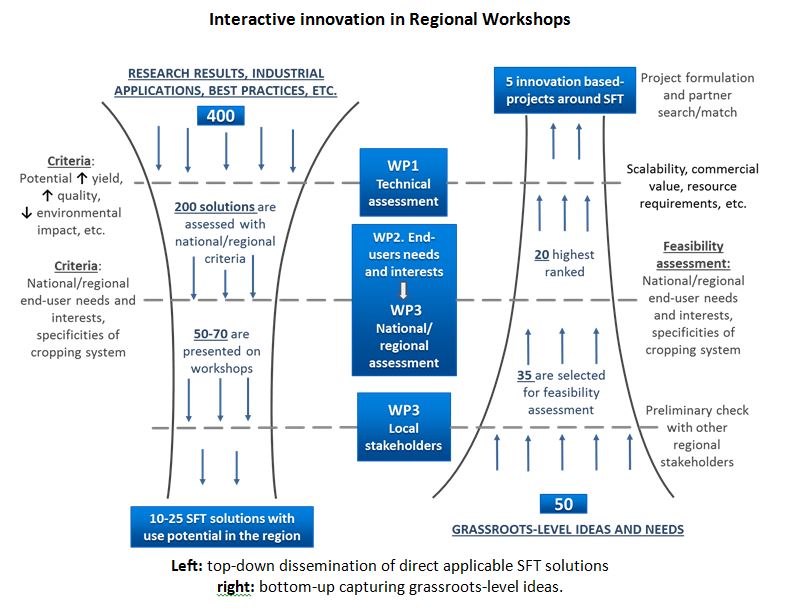 Interactive innovation in Regional Workshops

RESEARCH RESULTS, INDUSTRIAL APPLICATIONS, BEST PRACTICES, ETC.

400

Criteria: Potential ↑ yield, ↑ quality, ↓ environmental impact, etc.

200 solutions are assessed with national/regional criteria

Criteria: National/regional end-user needs and interests, specificities of cropping system

50-70 are presented on workshops

10-25 SFT solutions with use potential in the region

WP1 Technical assessment

WP2. End-users needs and interests

WP3 National/ regional assessment

WP3 Local stakeholders

5 innovation based-projects around SFT

Project formulation and partner search/match

Scalability, commercial value, resource requirements, etc.

20 highest ranked

Feasibility assessment: National/regional end-user needs and interests, specificities of cropping system

35 are selected for feasibility assessment

Preliminary check with other regional stakeholders

50

GRASSROOTS-LEVEL IDEAS AND NEEDS

Left: top-down dissemination of direct applicable SFT solutions
right: bottom-up capturing grassroots-level ideas.